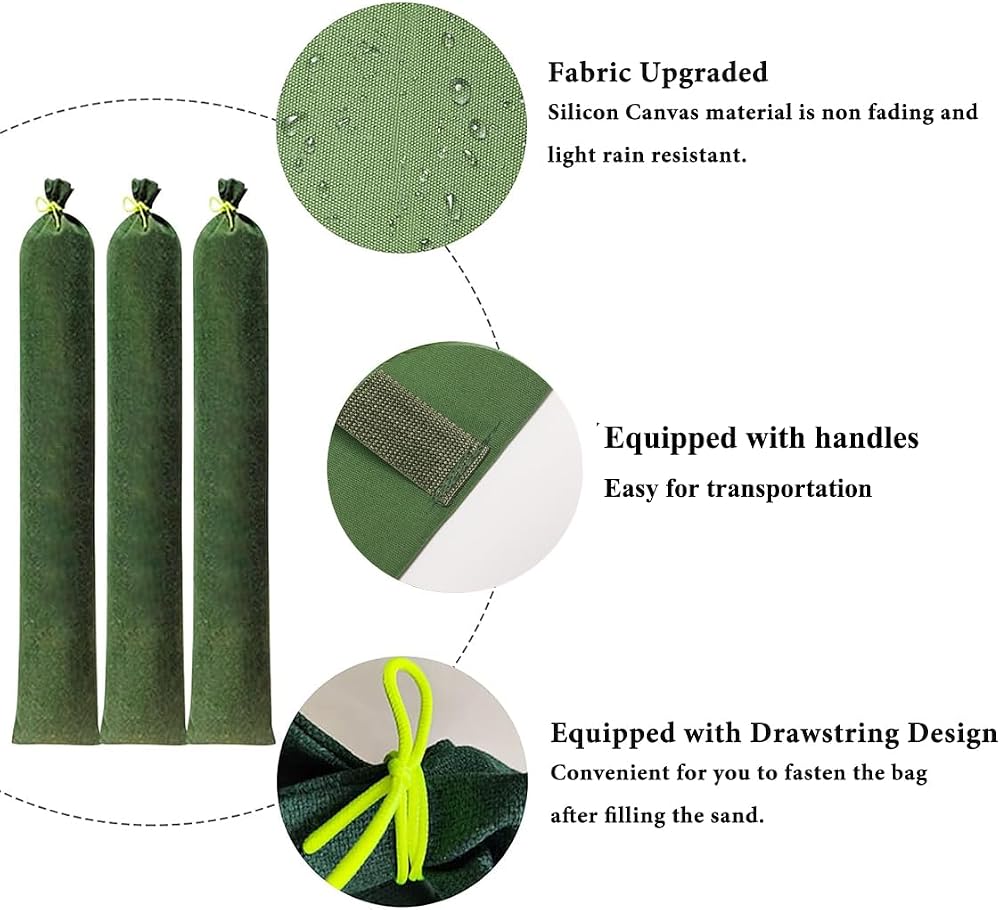 Fabric Upgraded
Silicon Canvas material is non fading and light rain resistant.

Equipped with handles
Easy for transportation

Equipped with Drawstring Design
Convenient for you to fasten the bag after filling the sand.